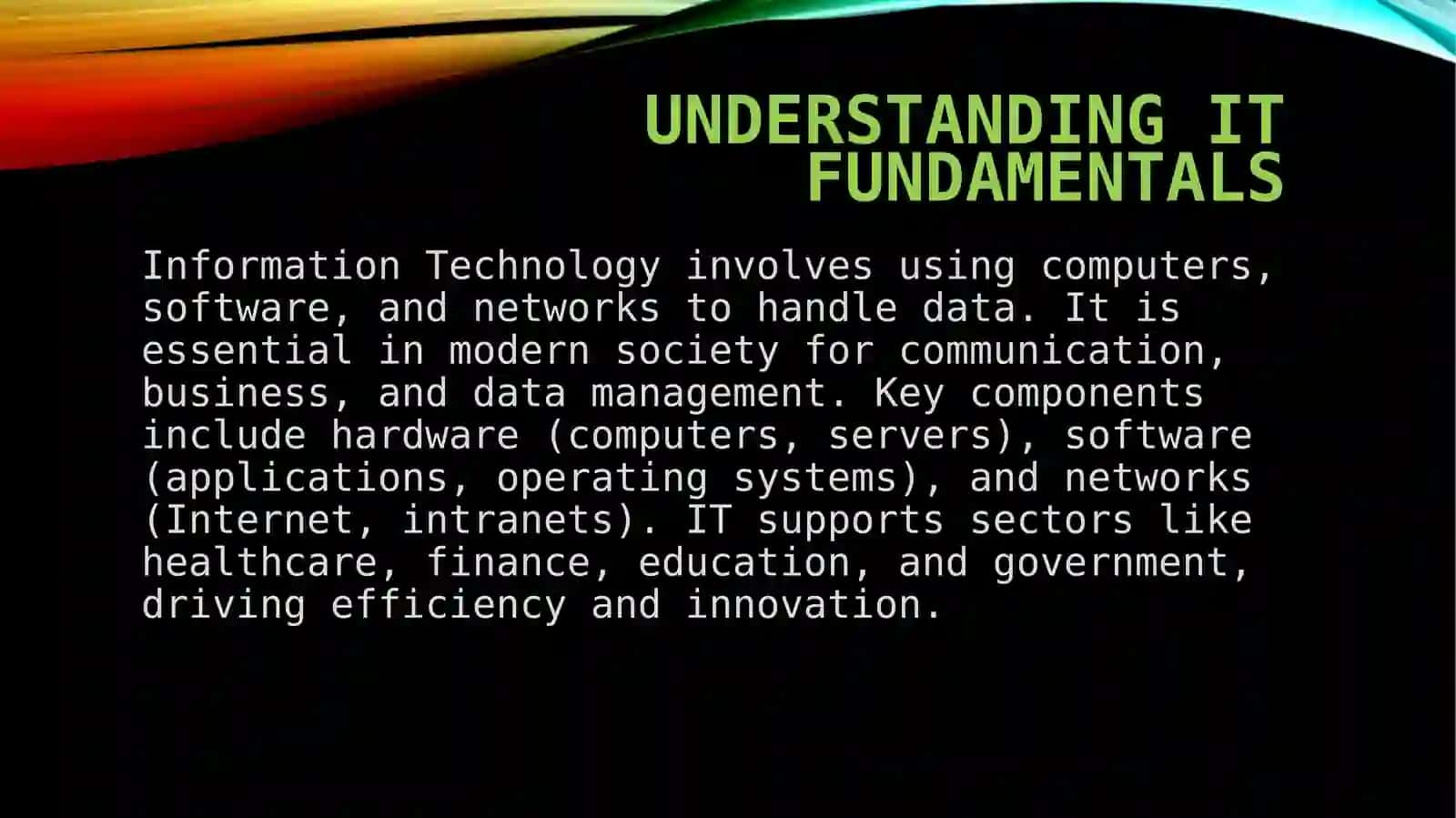 UNDERSTANDING IT FUNDAMENTALS

Information Technology involves using computers, software, and networks to handle data. It is essential in modern society for communication, business, and data management. Key components include hardware (computers, servers), software (applications, operating systems), and networks (Internet, intranets). IT supports sectors like healthcare, finance, education, and government, driving efficiency and innovation.